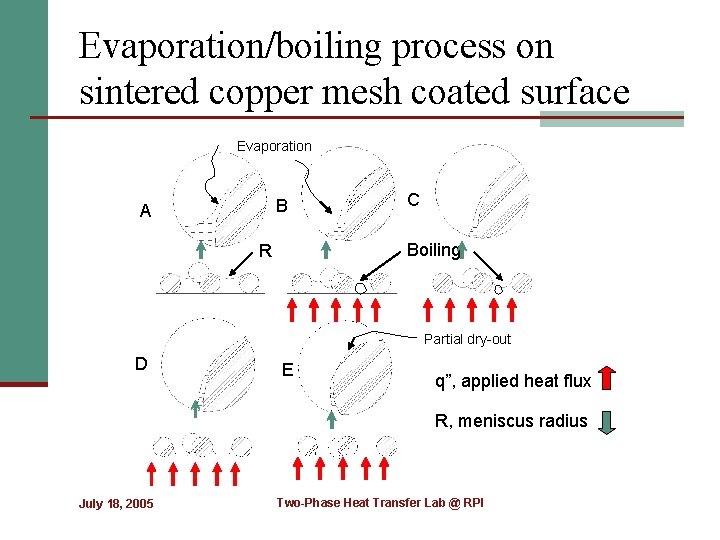 Evaporation/boiling process on sintered copper mesh coated surface

Evaporation

A

B

C

R

Boiling

Partial dry-out

D

E

q", applied heat flux

R, meniscus radius

July 18, 2005

Two-Phase Heat Transfer Lab @ RPI